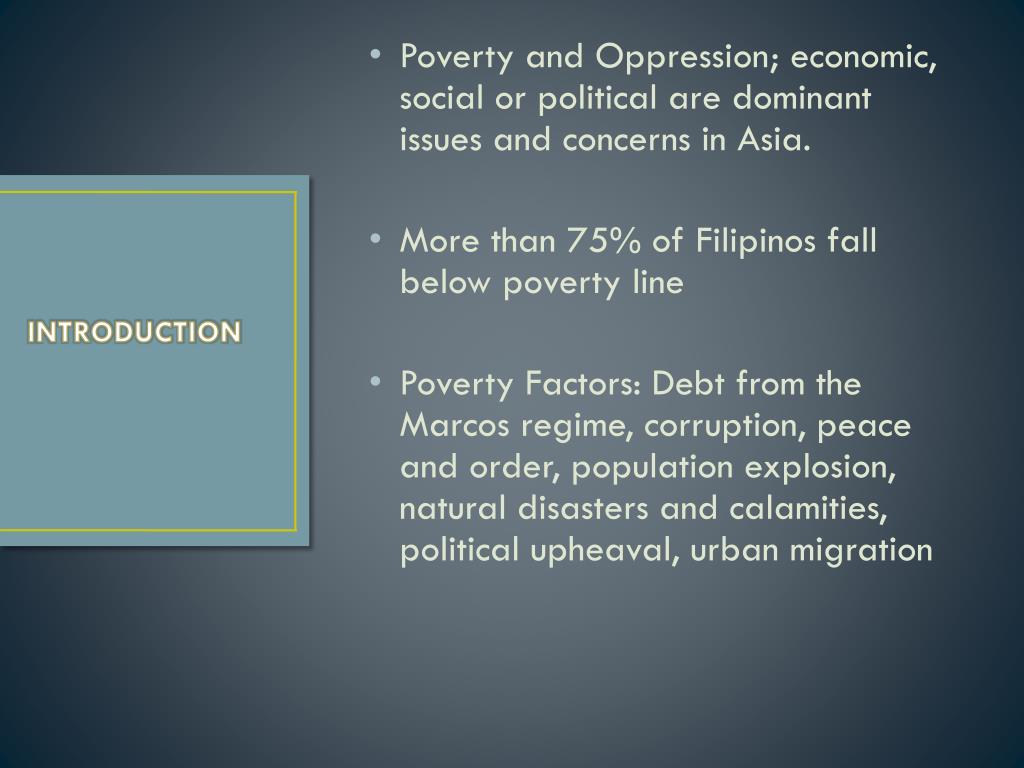 INTRODUCTION

• Poverty and Oppression; economic, social or political are dominant issues and concerns in Asia.

• More than 75% of Filipinos fall below poverty line

• Poverty Factors: Debt from the Marcos regime, corruption, peace and order, population explosion, natural disasters and calamities, political upheaval, urban migration